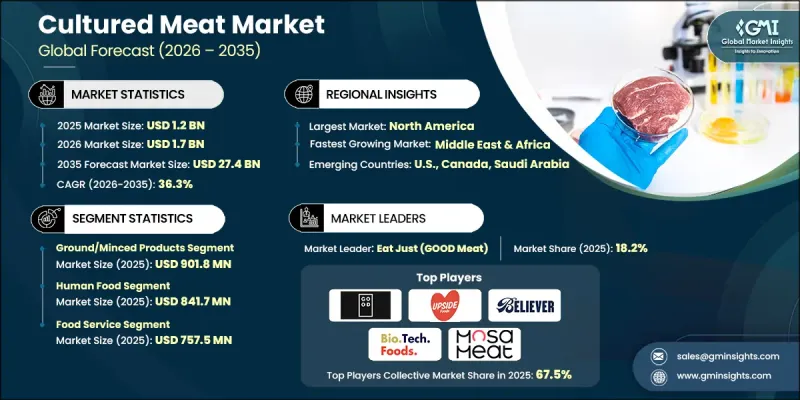 Cultured Meat Market
Global Forecast (2026 – 2035)

GMI
Global Market Insights
Insights to Innovation

MARKET STATISTICS
2025 Market Size: USD 1.2 BN
2026 Market Size: USD 1.7 BN
2035 Forecast Market Size: USD 27.4 BN
CAGR (2026–2035): 36.3%

REGIONAL INSIGHTS
Largest Market: North America
Fastest Growing Market: Middle East & Africa
Emerging Countries: U.S., Canada, Saudi Arabia

SEGMENT STATISTICS
Ground/Minced Products Segment
Market Size (2025): USD 901.8 MN
Human Food Segment
Market Size (2025): USD 841.7 MN
Food Service Segment
Market Size (2025): USD 757.5 MN

MARKET LEADERS
Market Leader: Eat Just (GOOD Meat)
Market Share (2025): 18.2%

Top Players
UPSIDE Foods
BELIEVER
Bio.Tech.Foods.
MOSA MEAT
Top Players Collective Market Share in 2025: 67.5%

sales@gminsights.com
www.gminsights.com